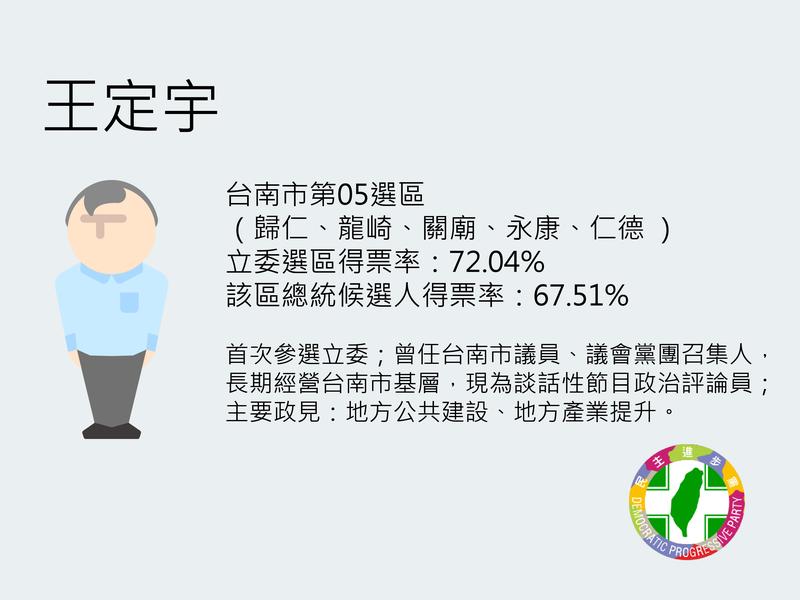 王定宇

台南市第05選區
（歸仁、龍崎、關廟、永康、仁德 ）
立委選區得票率：72.04%
該區總統候選人得票率：67.51%

首次參選立委；曾任台南市議員、議會黨團召集人，長期經營台南市基層，現為談話性節目政治評論員；主要政見：地方公共建設、地方產業提升。

民主進步黨
DEMOCRATIC PROGRESSIVE PARTY